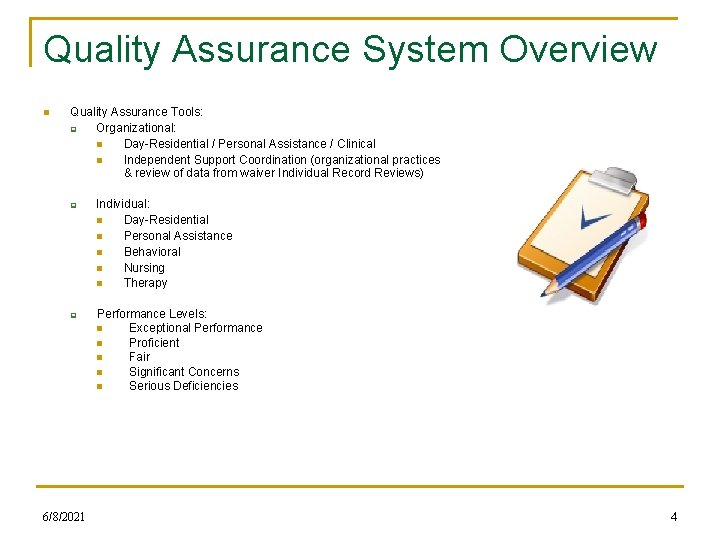 Quality Assurance System Overview

- Quality Assurance Tools:
  - Organizational:
    - Day-Residential / Personal Assistance / Clinical
    - Independent Support Coordination (organizational practices & review of data from waiver Individual Record Reviews)

  - Individual:
    - Day-Residential
    - Personal Assistance
    - Behavioral
    - Nursing
    - Therapy

  - Performance Levels:
    - Exceptional Performance
    - Proficient
    - Fair
    - Significant Concerns
    - Serious Deficiencies

6/8/2021

4